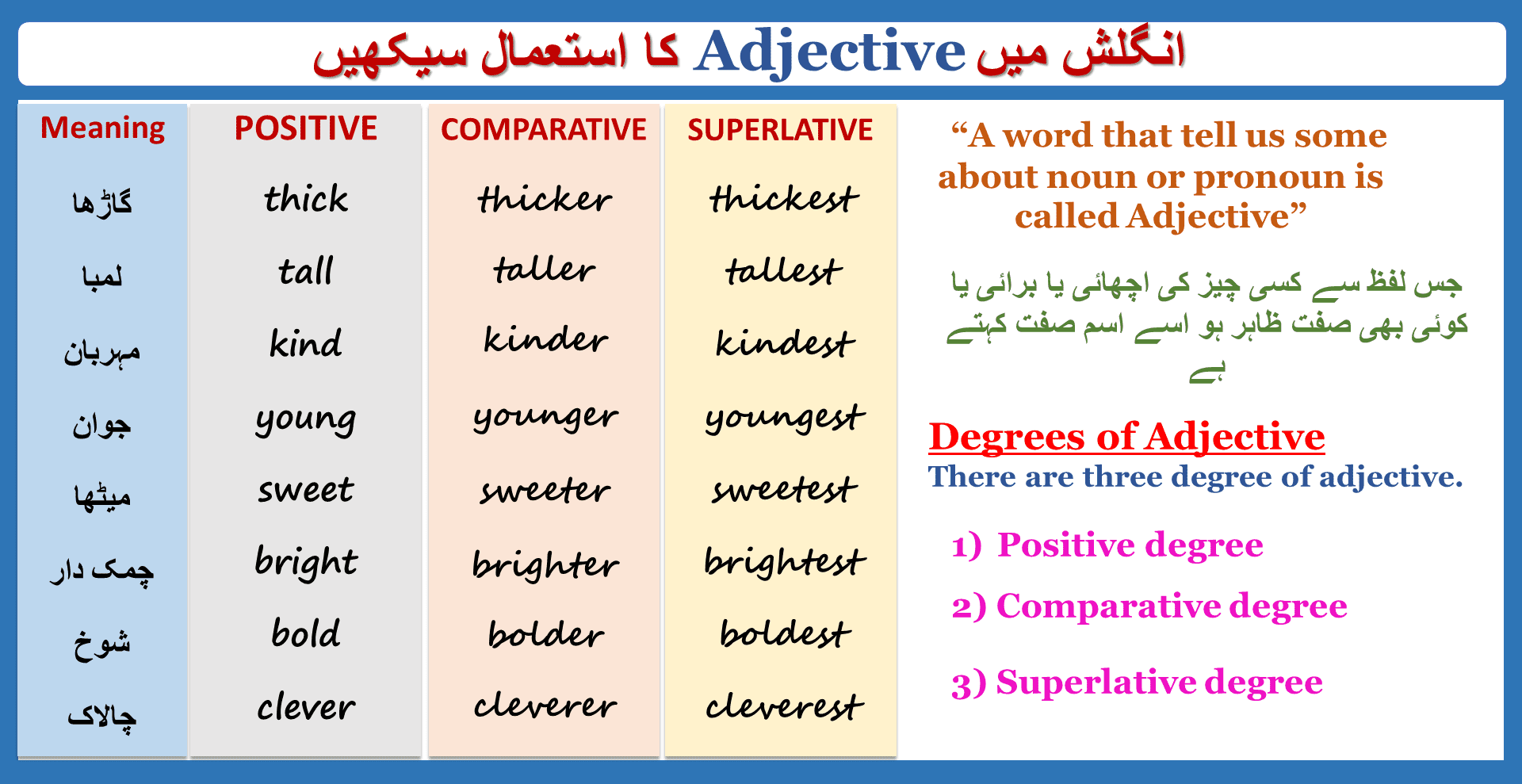 انگلش میں Adjective کا استعمال سیکھیں

| Meaning | POSITIVE | COMPARATIVE | SUPERLATIVE |
|---|---|---|---|
| گاڑھا | thick | thicker | thickest |
| لمبا | tall | taller | tallest |
| مہربان | kind | kinder | kindest |
| جوان | young | younger | youngest |
| میٹھا | sweet | sweeter | sweetest |
| چمک دار | bright | brighter | brightest |
| شوخ | bold | bolder | boldest |
| چالاک | clever | cleverer | cleverest |

“A word that tell us some about noun or pronoun is called Adjective”

جس لفظ سے کسی چیز کی اچھائی یا برائی یا کوئی بھی صفت ظاہر ہو اسے اسم صفت کہتے ہے

Degrees of Adjective
There are three degree of adjective.

1) Positive degree
2) Comparative degree
3) Superlative degree